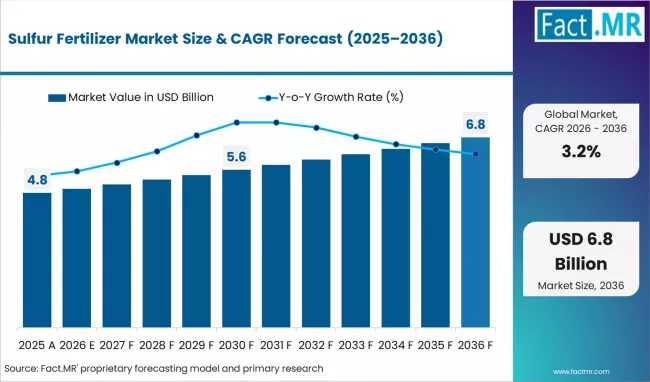 Sulfur Fertilizer Market Size & CAGR Forecast (2025–2036)

Fact.MR

Market Value in USD Billion

Y-o-Y Growth Rate (%)

4.8

5.6

6.8

2025 A
2026 E
2027 F
2028 F
2029 F
2030 F
2031 F
2032 F
2033 F
2034 F
2035 F
2036 F

Global Market, CAGR 2026 - 2036

3.2%

USD 6.8 Billion

Market Size, 2036

Source: Fact.MR' proprietary forecasting model and primary research

www.factmr.com